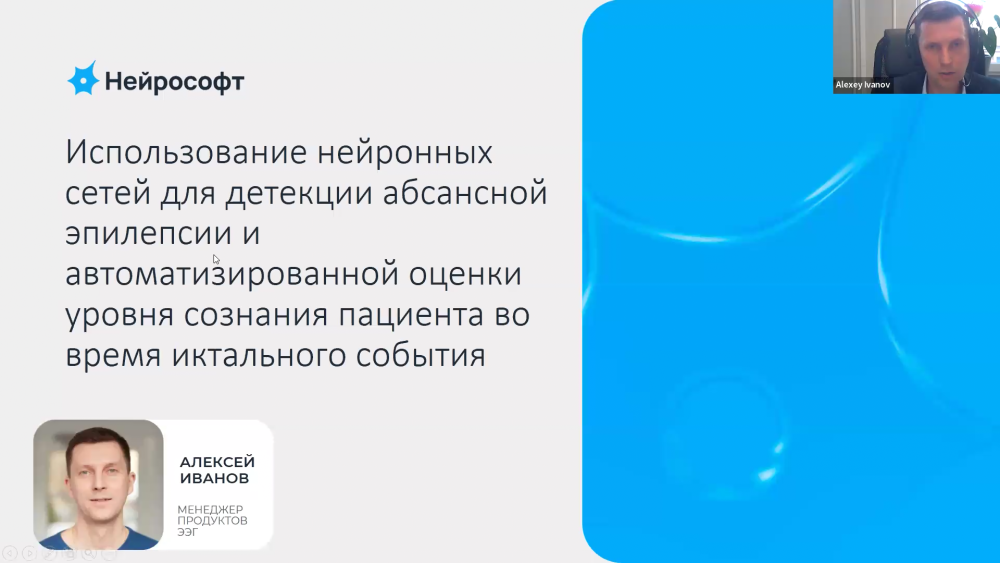 Нейрософт

Использование нейронных сетей для детекции абсансной эпилепсии и автоматизированной оценки уровня сознания пациента во время иктального события

АЛЕКСЕЙ ИВАНОВ

МЕНЕДЖЕР ПРОДУКТОВ ЭЭГ

Alexey Ivanov